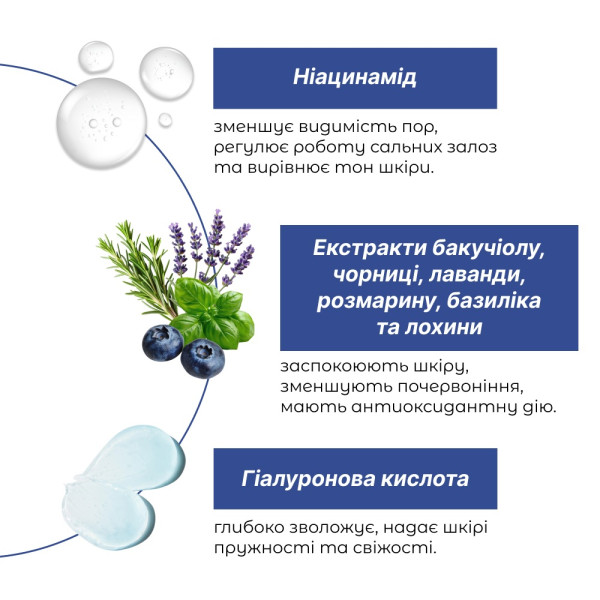 Ніацинамід

зменшує видимість пор, регулює роботу сальних залоз та вирівнює тон шкіри.

Екстракти бакучіолу, чорниці, лаванди, розмарину, базиліка та лохини

заспокоюють шкіру, зменшують почервоніння, мають антиоксидантну дію.

Гіалуронова кислота

глибоко зволожує, надає шкірі пружності та свіжості.